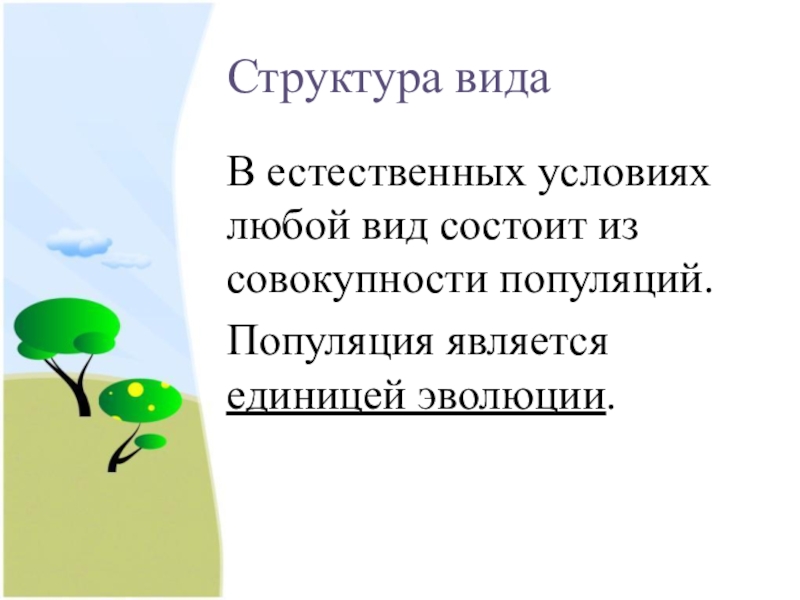 Структура вида

В естественных условиях любой вид состоит из совокупности популяций.

Популяция является единицей эволюции.